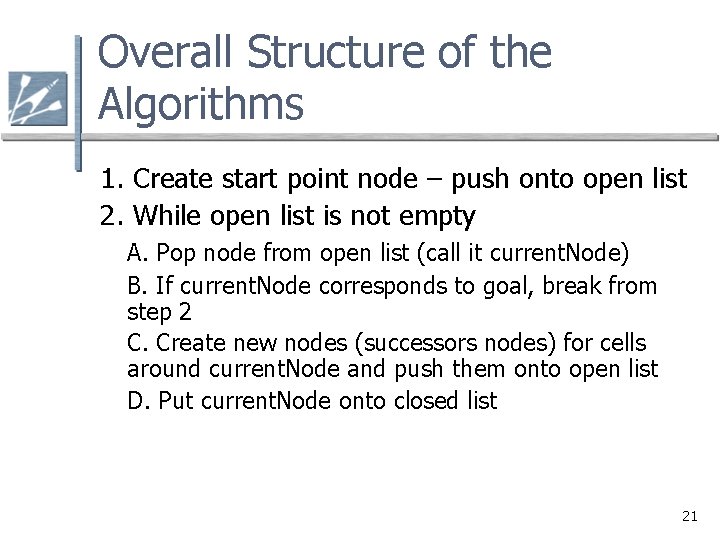 Overall Structure of the Algorithms

1. Create start point node – push onto open list
2. While open list is not empty
A. Pop node from open list (call it currentNode)
B. If currentNode corresponds to goal, break from step 2
C. Create new nodes (successors nodes) for cells around currentNode and push them onto open list
D. Put currentNode onto closed list

21